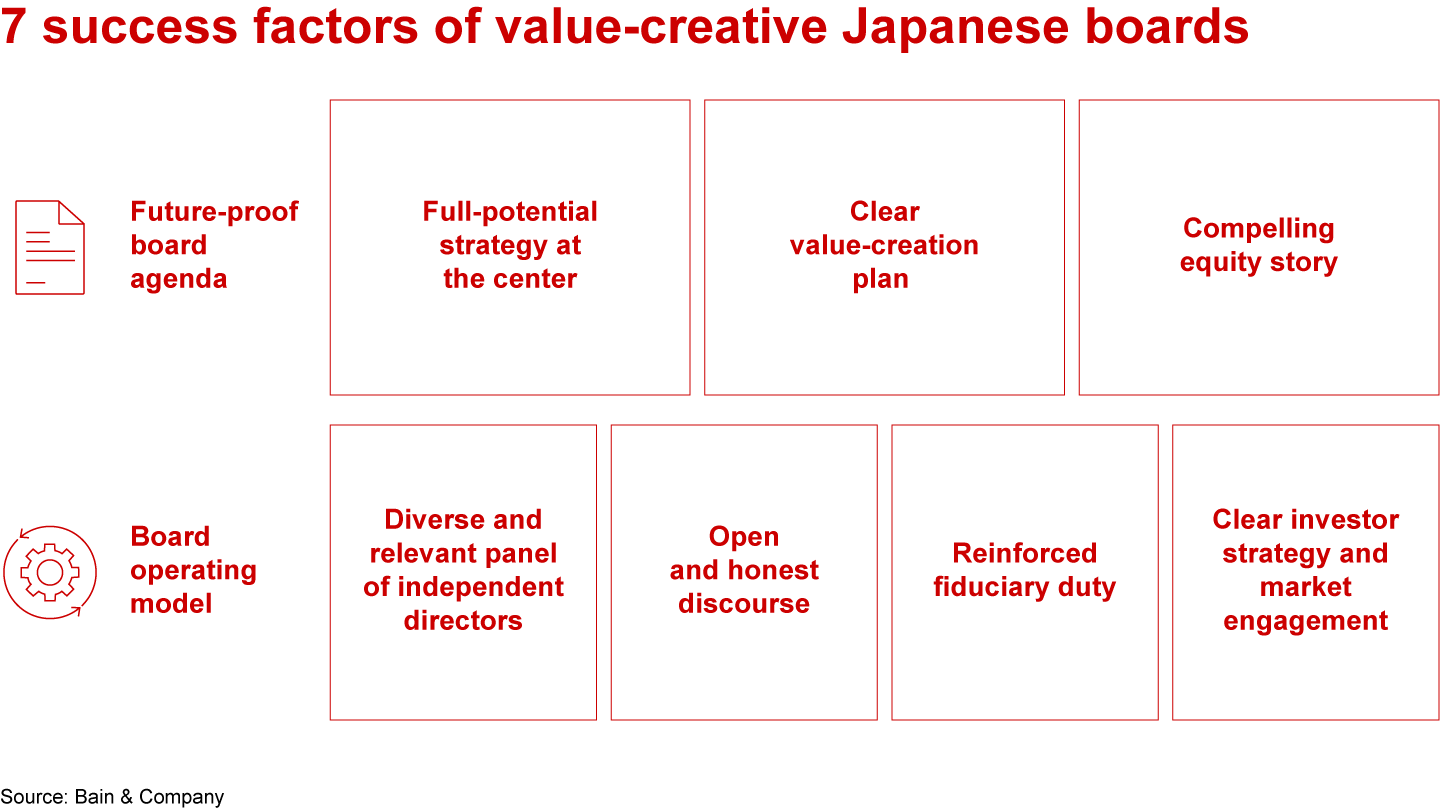 7 success factors of value-creative Japanese boards

Future-proof board agenda

Full-potential strategy at the center

Clear value-creation plan

Compelling equity story

Board operating model

Diverse and relevant panel of independent directors

Open and honest discourse

Reinforced fiduciary duty

Clear investor strategy and market engagement

Source: Bain & Company